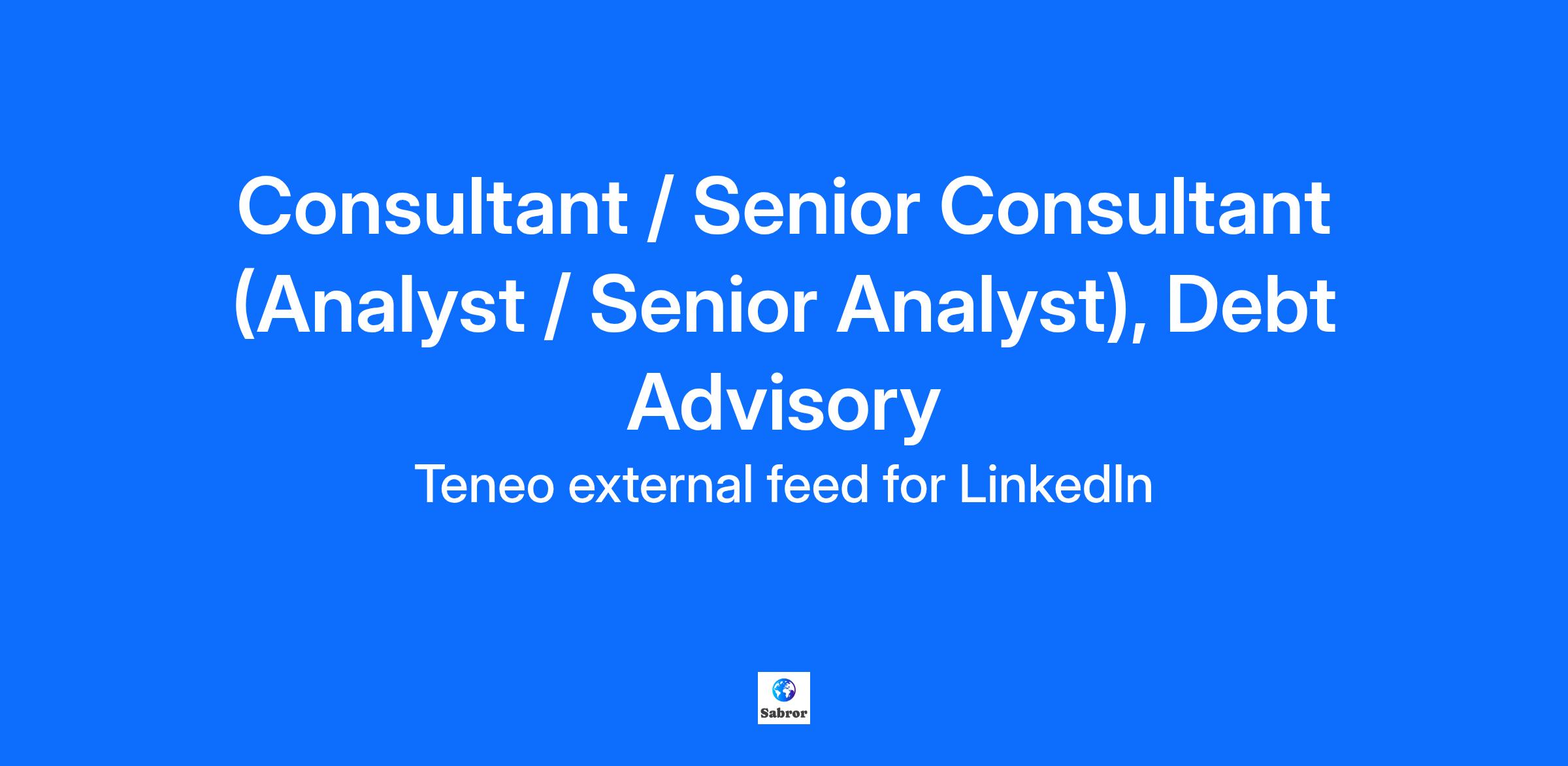 Consultant / Senior Consultant (Analyst / Senior Analyst), Debt Advisory

Teneo external feed for LinkedIn

Sabror